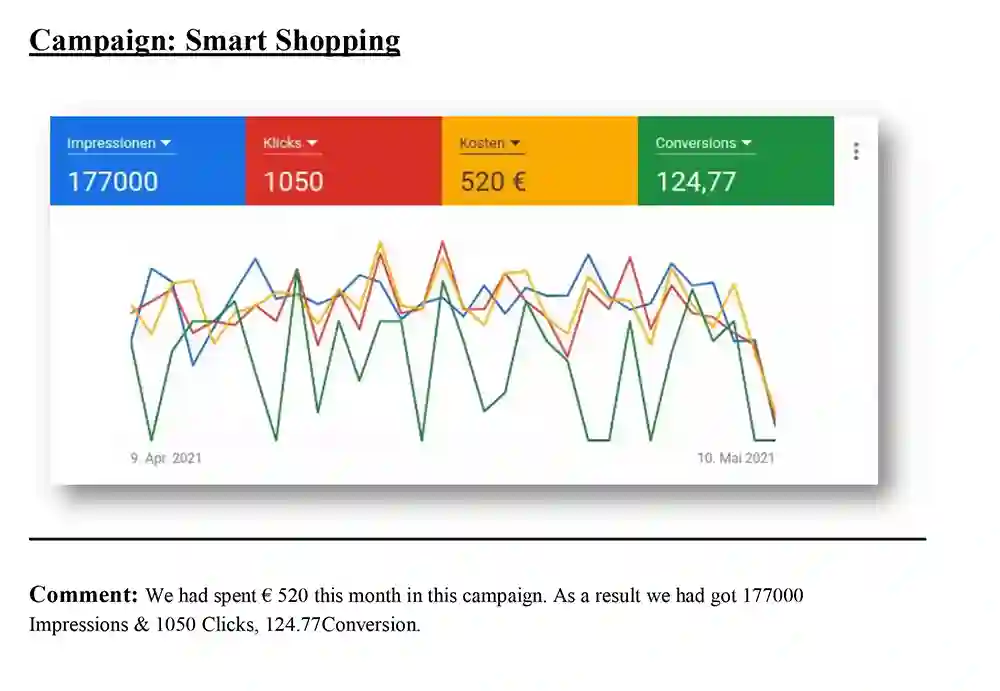 Campaign: Smart Shopping

Impressionen
177000

Klicks
1050

Kosten
520 €

Conversions
124,77

9. Apr. 2021

10. Mai 2021

Comment: We had spent € 520 this month in this campaign. As a result we had got 177000 Impressions & 1050 Clicks, 124.77Conversion.